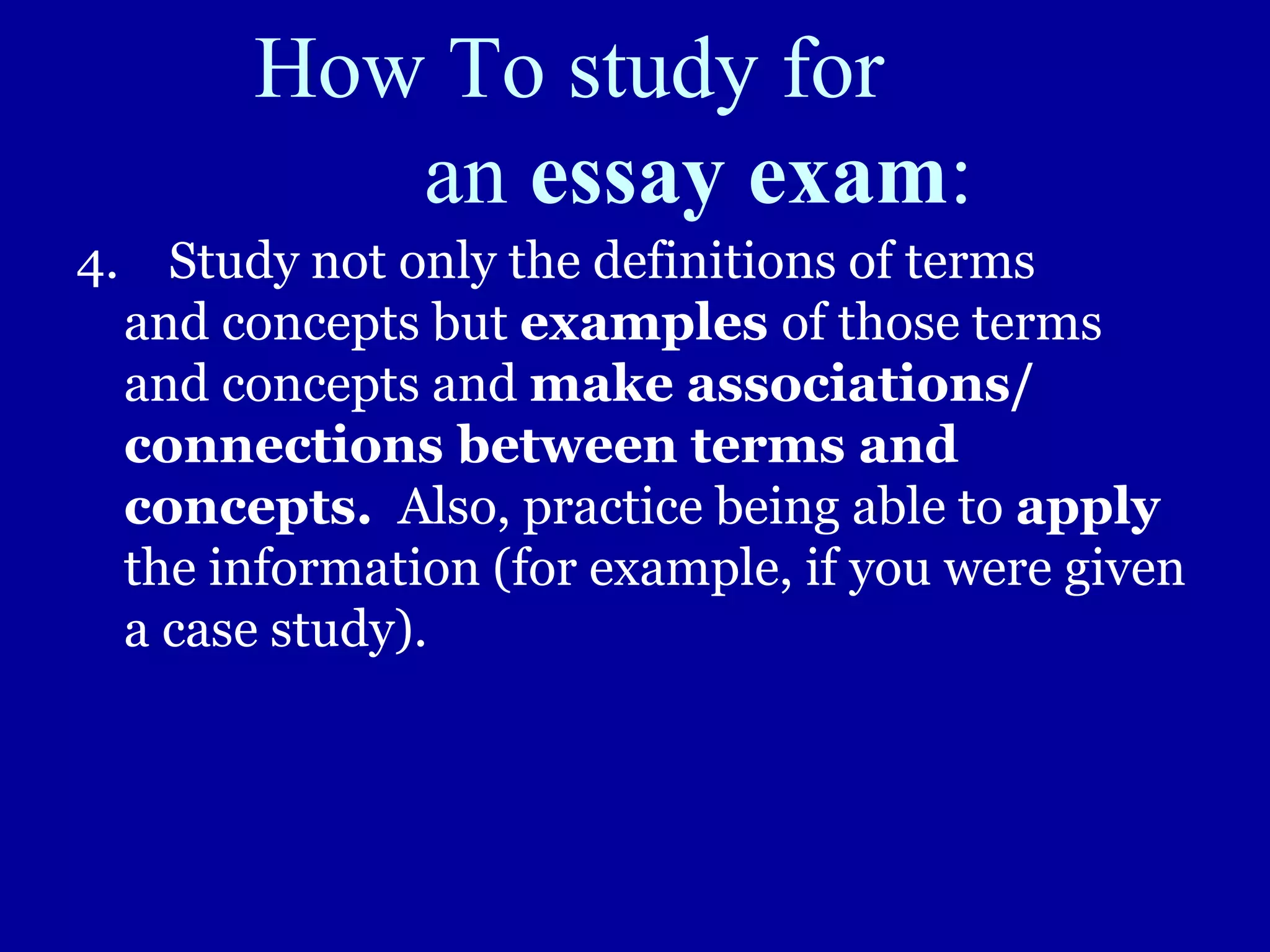 How To study for an essay exam:

4. Study not only the definitions of terms and concepts but examples of those terms and concepts and make associations/ connections between terms and concepts. Also, practice being able to apply the information (for example, if you were given a case study).